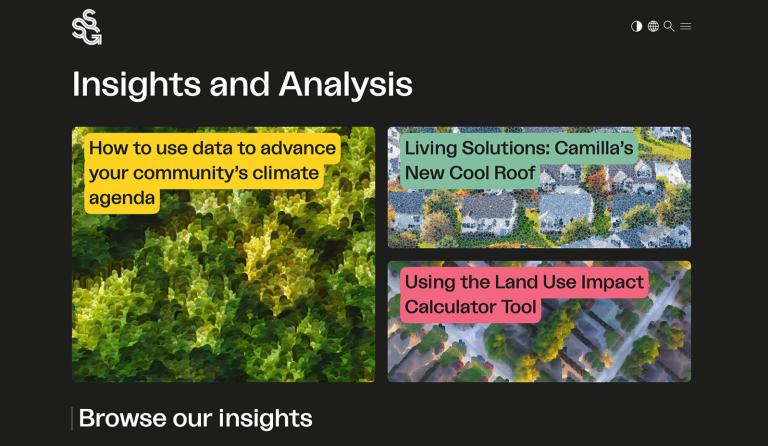 SSG

Insights and Analysis

How to use data to advance your community's climate agenda

Living Solutions: Camilla's New Cool Roof

Using the Land Use Impact Calculator Tool

Browse our insights